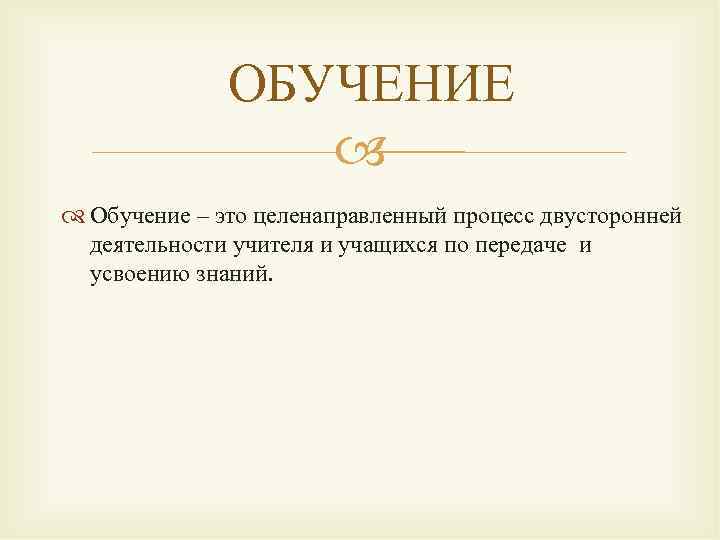 ОБУЧЕНИЕ

Обучение – это целенаправленный процесс двусторонней деятельности учителя и учащихся по передаче и усвоению знаний.